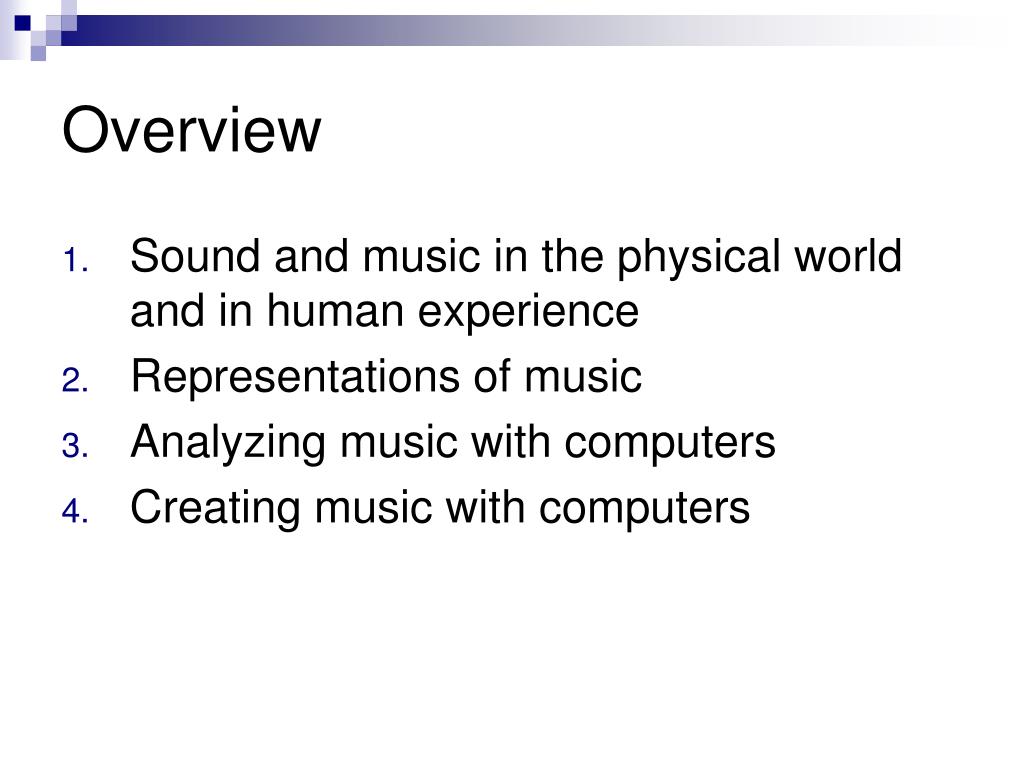 Overview

1. Sound and music in the physical world and in human experience
2. Representations of music
3. Analyzing music with computers
4. Creating music with computers